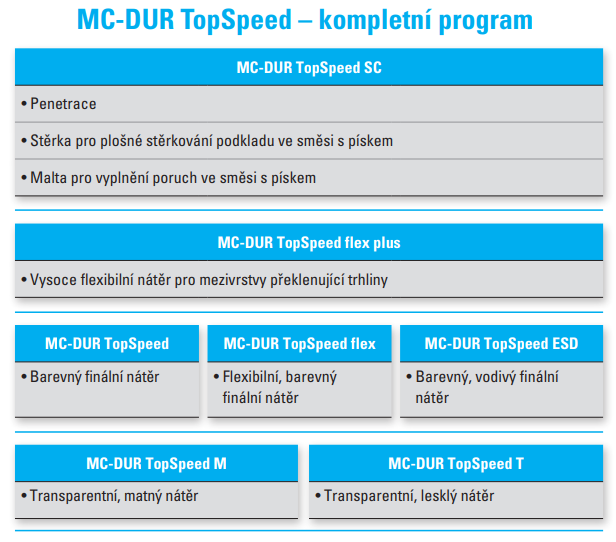 MC-DUR TopSpeed – kompletní program

MC-DUR TopSpeed SC

• Penetrace

• Stěrka pro plošné stěrkování podkladu ve směsi s pískem

• Malta pro vyplnění poruch ve směsi s pískem

MC-DUR TopSpeed flex plus

• Vysoce flexibilní nátěr pro mezivrstvy překlenující trhliny

MC-DUR TopSpeed

• Barevný finální nátěr

MC-DUR TopSpeed flex

• Flexibilní, barevný finální nátěr

MC-DUR TopSpeed ESD

• Barevný, vodivý finální nátěr

MC-DUR TopSpeed M

• Transparentní, matný nátěr

MC-DUR TopSpeed T

• Transparentní, lesklý nátěr